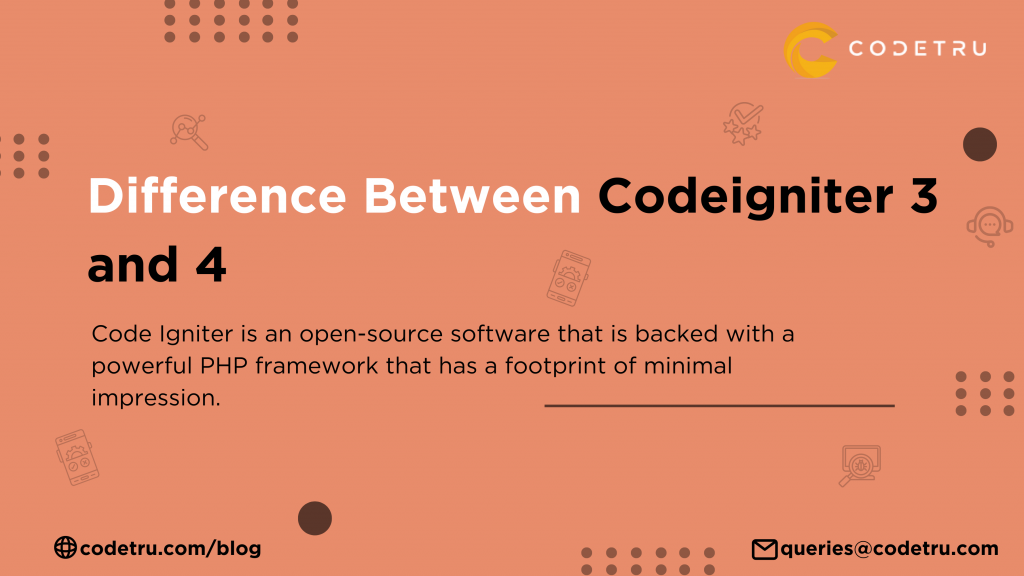 CODETRU

Difference Between Codeigniter 3 and 4

Code Igniter is an open-source software that is backed with a powerful PHP framework that has a footprint of minimal impression.

codetru.com/blog

queries@codetru.com